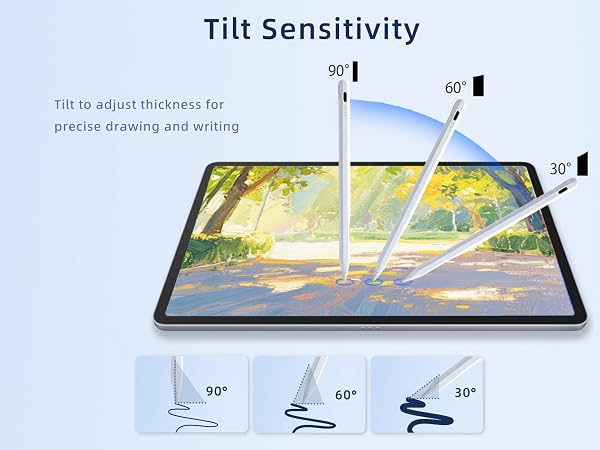 Tilt Sensitivity

Tilt to adjust thickness for precise drawing and writing

90°

60°

30°

90°

60°

30°